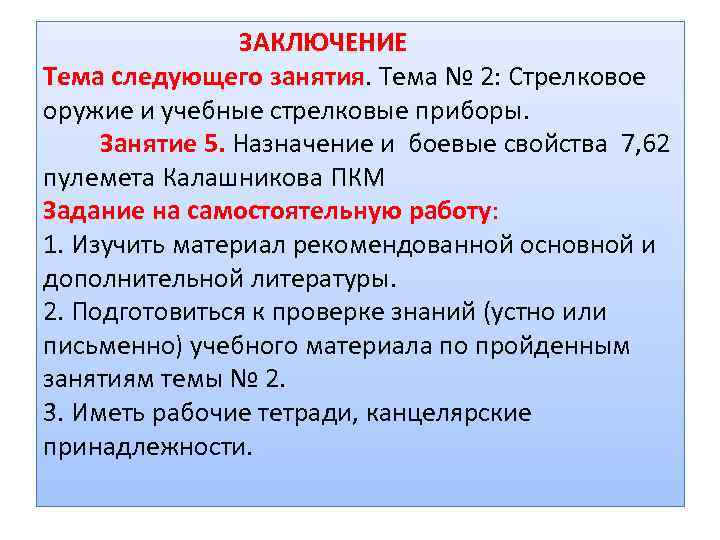 ЗАКЛЮЧЕНИЕ

Тема следующего занятия. Тема № 2: Стрелковое оружие и учебные стрелковые приборы.

Занятие 5. Назначение и боевые свойства 7,62 пулемета Калашникова ПКМ

Задание на самостоятельную работу:

1. Изучить материал рекомендованной основной и дополнительной литературы.

2. Подготовиться к проверке знаний (устно или письменно) учебного материала по пройденным занятиям темы № 2.

3. Иметь рабочие тетради, канцелярские принадлежности.